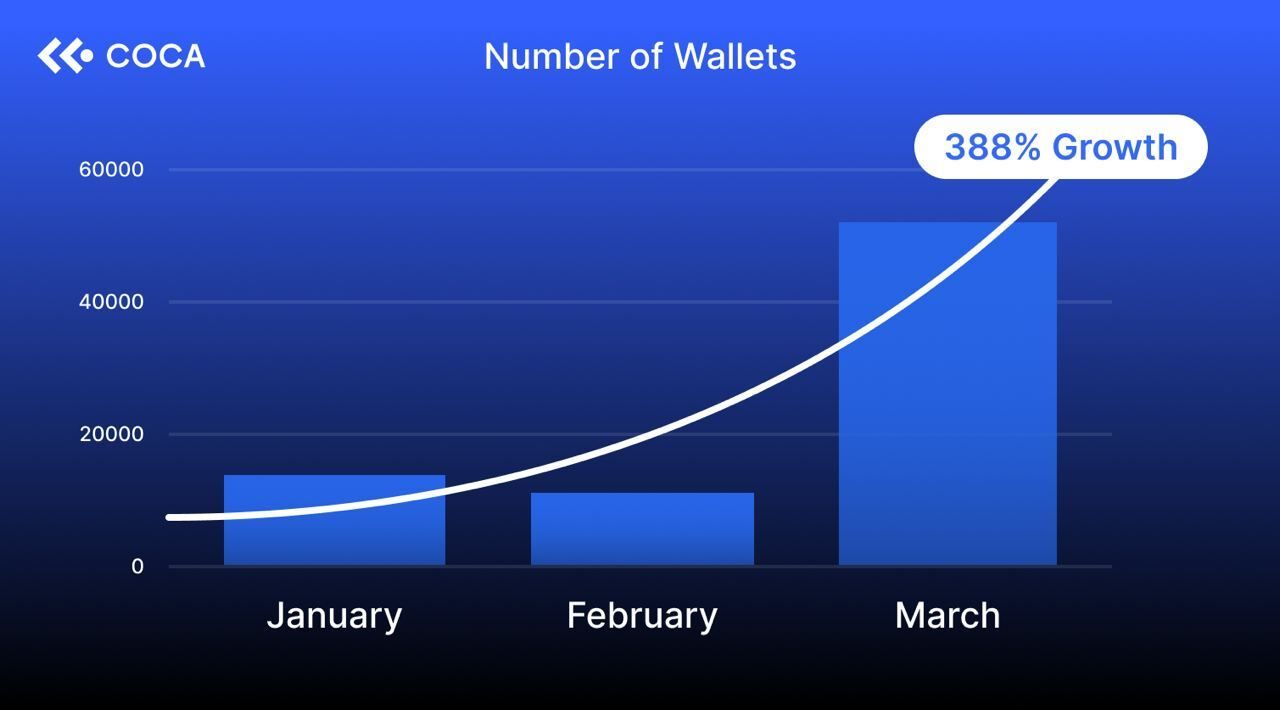 COCA

Number of Wallets

388% Growth

60000

40000

20000

0

January

February

March